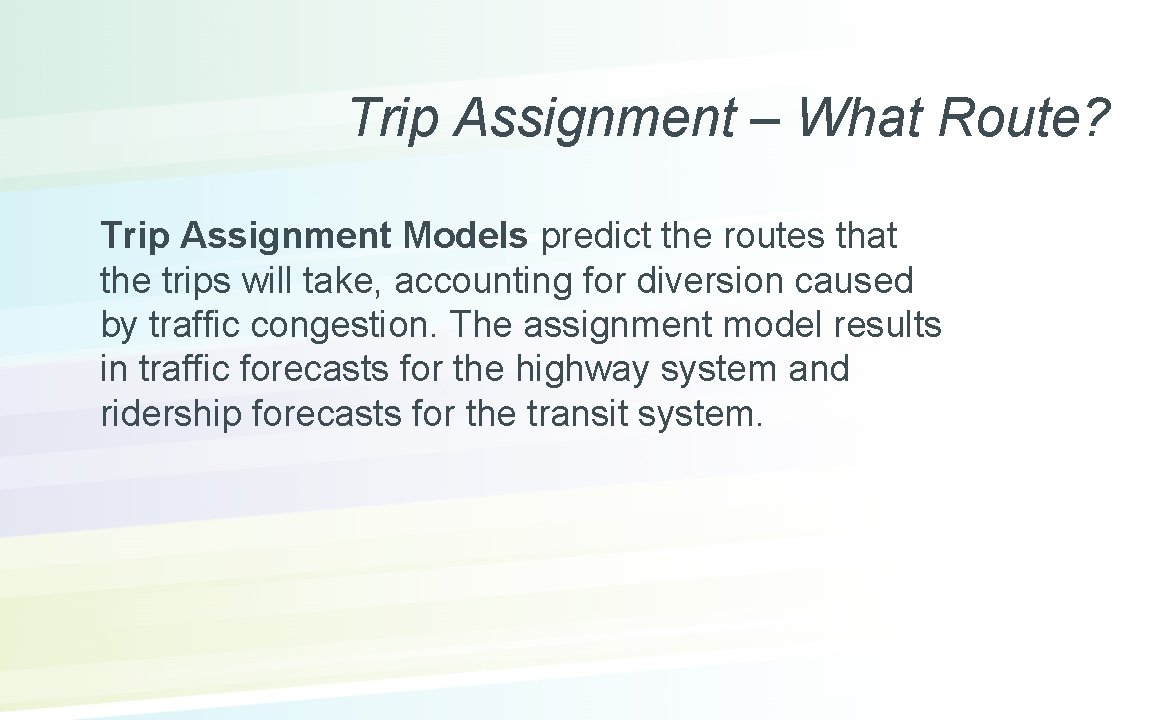 Trip Assignment – What Route?

Trip Assignment Models predict the routes that the trips will take, accounting for diversion caused by traffic congestion. The assignment model results in traffic forecasts for the highway system and ridership forecasts for the transit system.